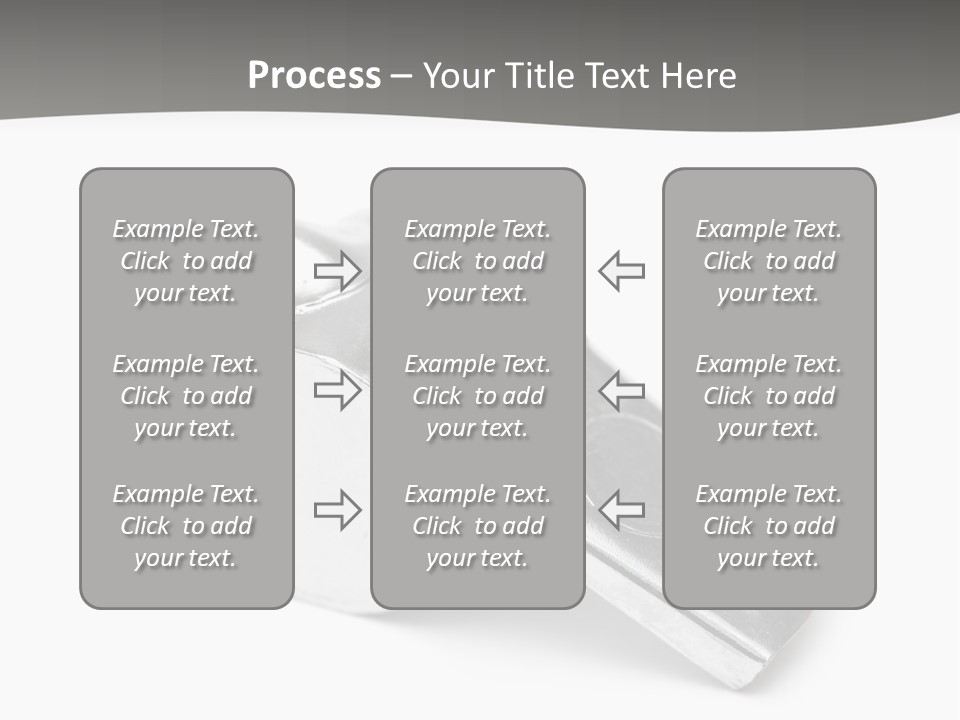 Process – Your Title Text Here

Example Text. Click to add your text.

Example Text. Click to add your text.

Example Text. Click to add your text.

Example Text. Click to add your text.

Example Text. Click to add your text.

Example Text. Click to add your text.

Example Text. Click to add your text.

Example Text. Click to add your text.

Example Text. Click to add your text.